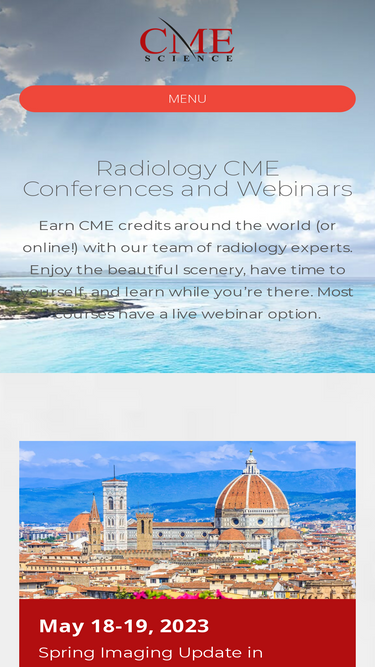 CME
SCIENCE

MENU

Radiology CME Conferences and Webinars

Earn CME credits around the world (or online!) with our team of radiology experts. Enjoy the beautiful scenery, have time to yourself, and learn while you're there. Most courses have a live webinar option.

May 18-19, 2023

Spring Imaging Update in